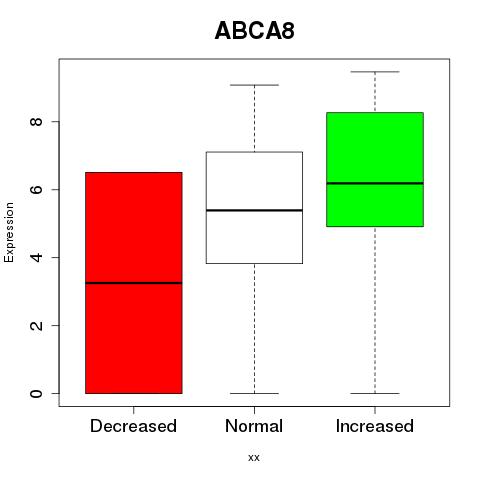 ABCA8

Expression

8
6
4
2
0

Decreased
Normal
Increased

xx